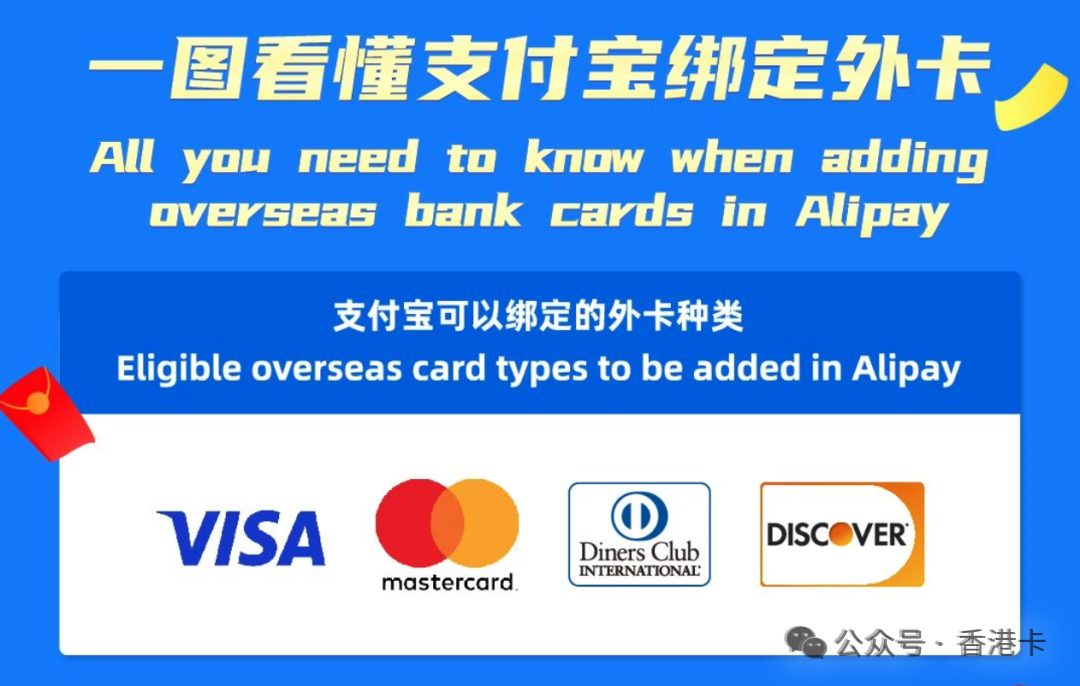 一图看懂支付宝绑定外卡

All you need to know when adding overseas bank cards in Alipay

支付宝可以绑定的外卡种类

Eligible overseas card types to be added in Alipay

VISA

mastercard.

Diners Club INTERNATIONAL

DISCOVER

公众号 · 香港卡